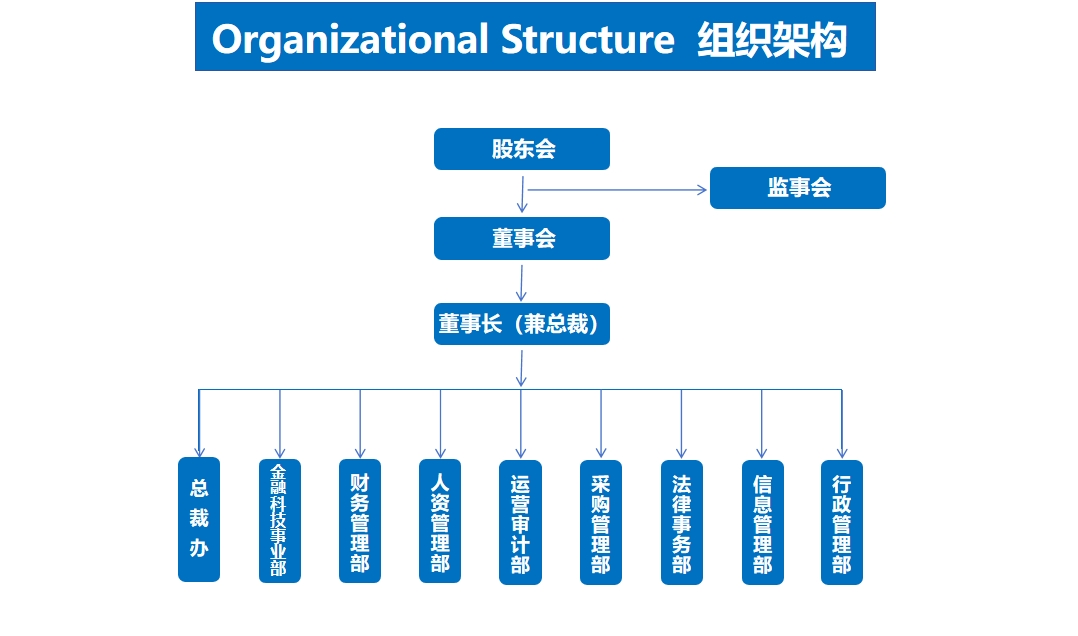 Organizational Structure 组织架构

股东会

监事会

董事会

董事长（兼总裁）

总裁办

金融科技事业部

财务管理部

人资管理部

运营审计部

采购管理部

法律事务部

信息管理部

行政管理部